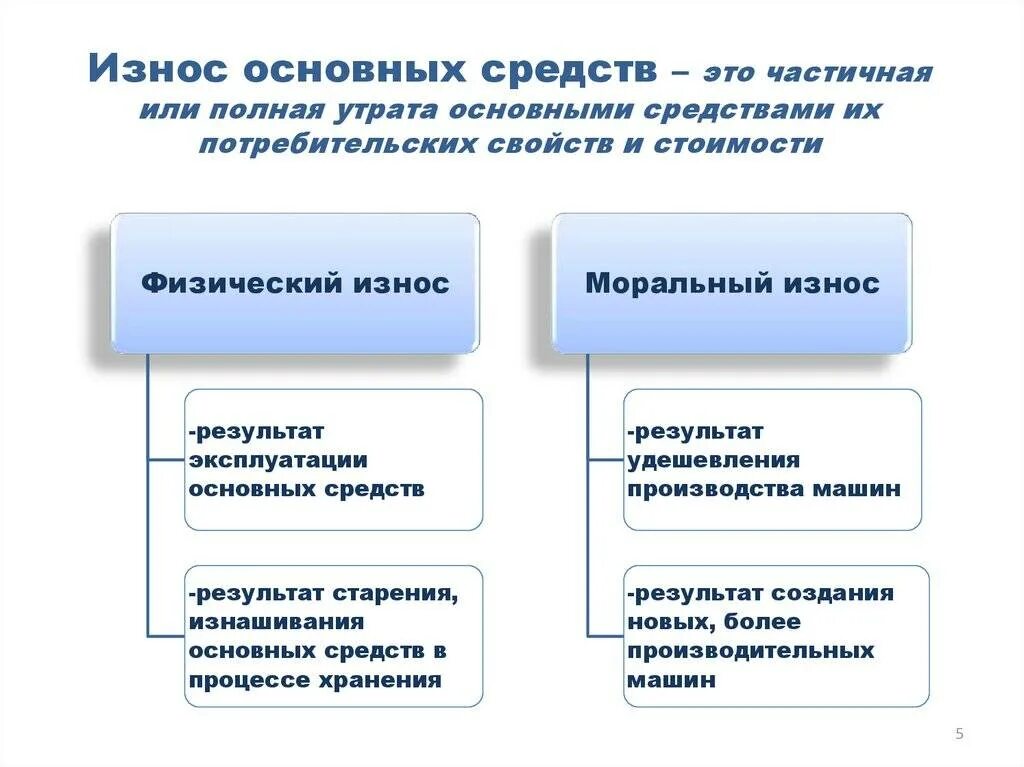 Износ основных средств – это частичная или полная утрата основными средствами их потребительских свойств и стоимости

Физический износ

-результат эксплуатации основных средств

-результат старения, изнашивания основных средств в процессе хранения

Моральный износ

-результат удешевления производства машин

-результат создания новых, более производительных машин

5